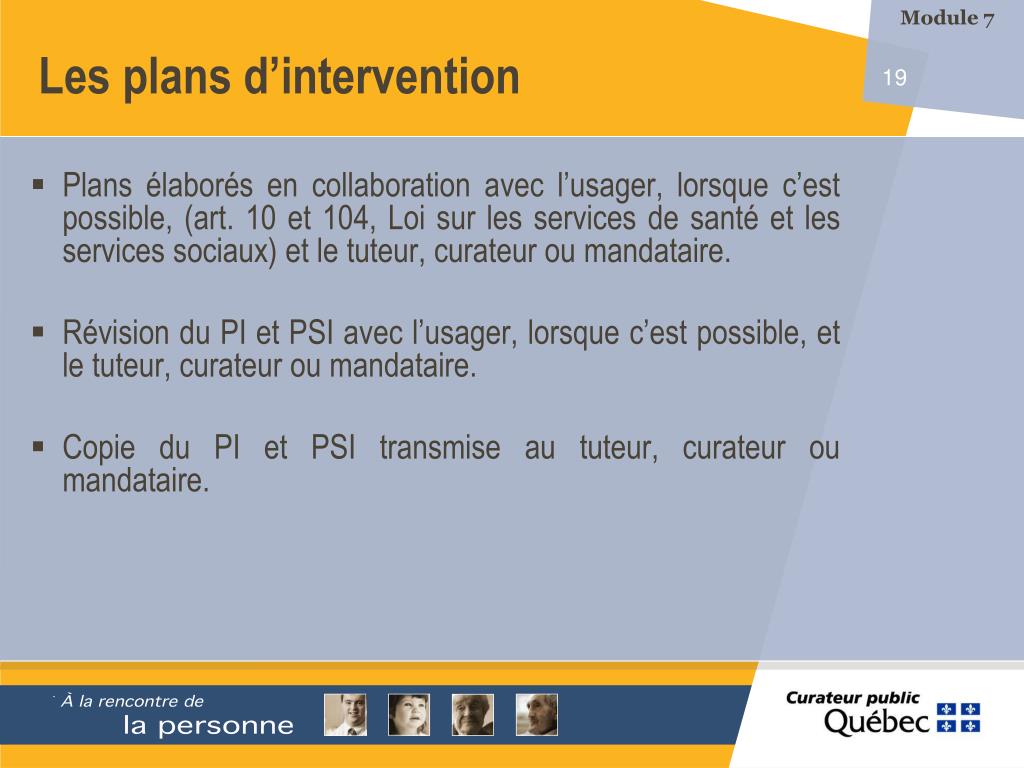 Module 7

Les plans d’intervention

19

▪ Plans élaborés en collaboration avec l’usager, lorsque c’est possible, (art. 10 et 104, Loi sur les services de santé et les services sociaux) et le tuteur, curateur ou mandataire.

▪ Révision du PI et PSI avec l’usager, lorsque c’est possible, et le tuteur, curateur ou mandataire.

▪ Copie du PI et PSI transmise au tuteur, curateur ou mandataire.

À la rencontre de
la personne

Curateur public
Québec